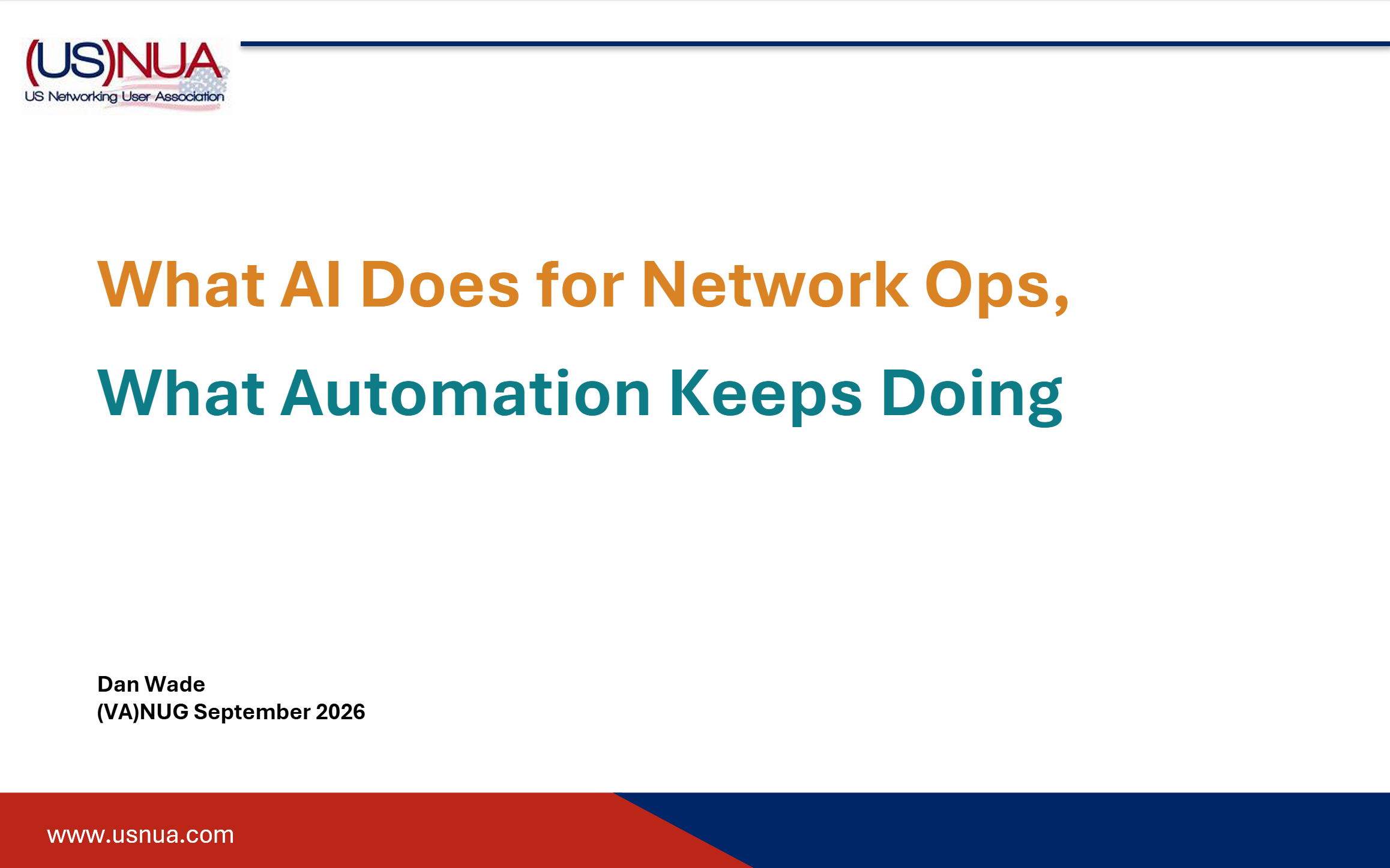 (US)NUA
US Networking User Association

What AI Does for Network Ops,

What Automation Keeps Doing

Dan Wade
(VA)NUG September 2026

www.usnua.com